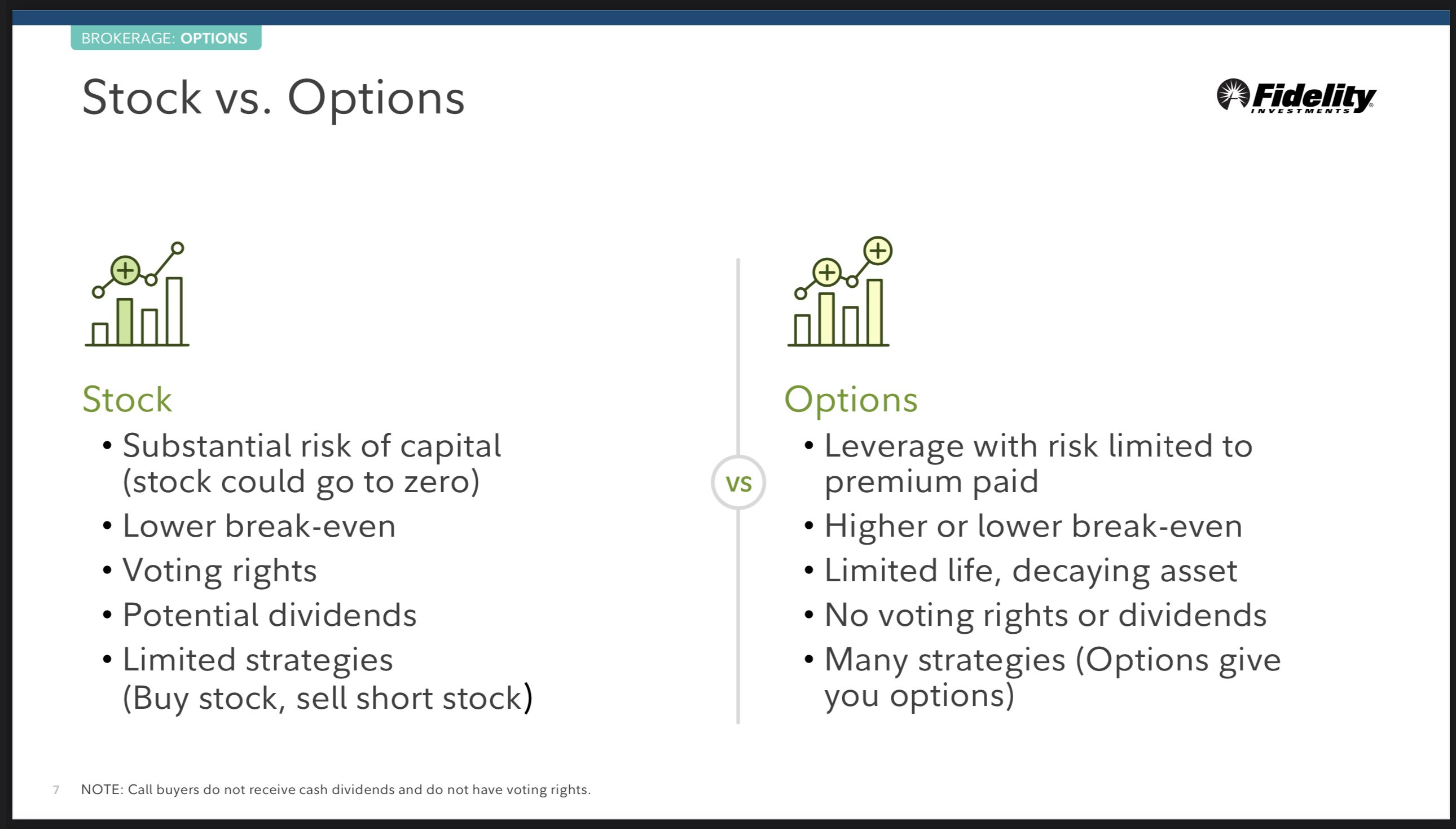 BROKERAGE: OPTIONS

Stock vs. Options

Fidelity INVESTMENTS

Stock
• Substantial risk of capital (stock could go to zero)
• Lower break-even
• Voting rights
• Potential dividends
• Limited strategies (Buy stock, sell short stock)

VS

Options
• Leverage with risk limited to premium paid
• Higher or lower break-even
• Limited life, decaying asset
• No voting rights or dividends
• Many strategies (Options give you options)

7 NOTE: Call buyers do not receive cash dividends and do not have voting rights.